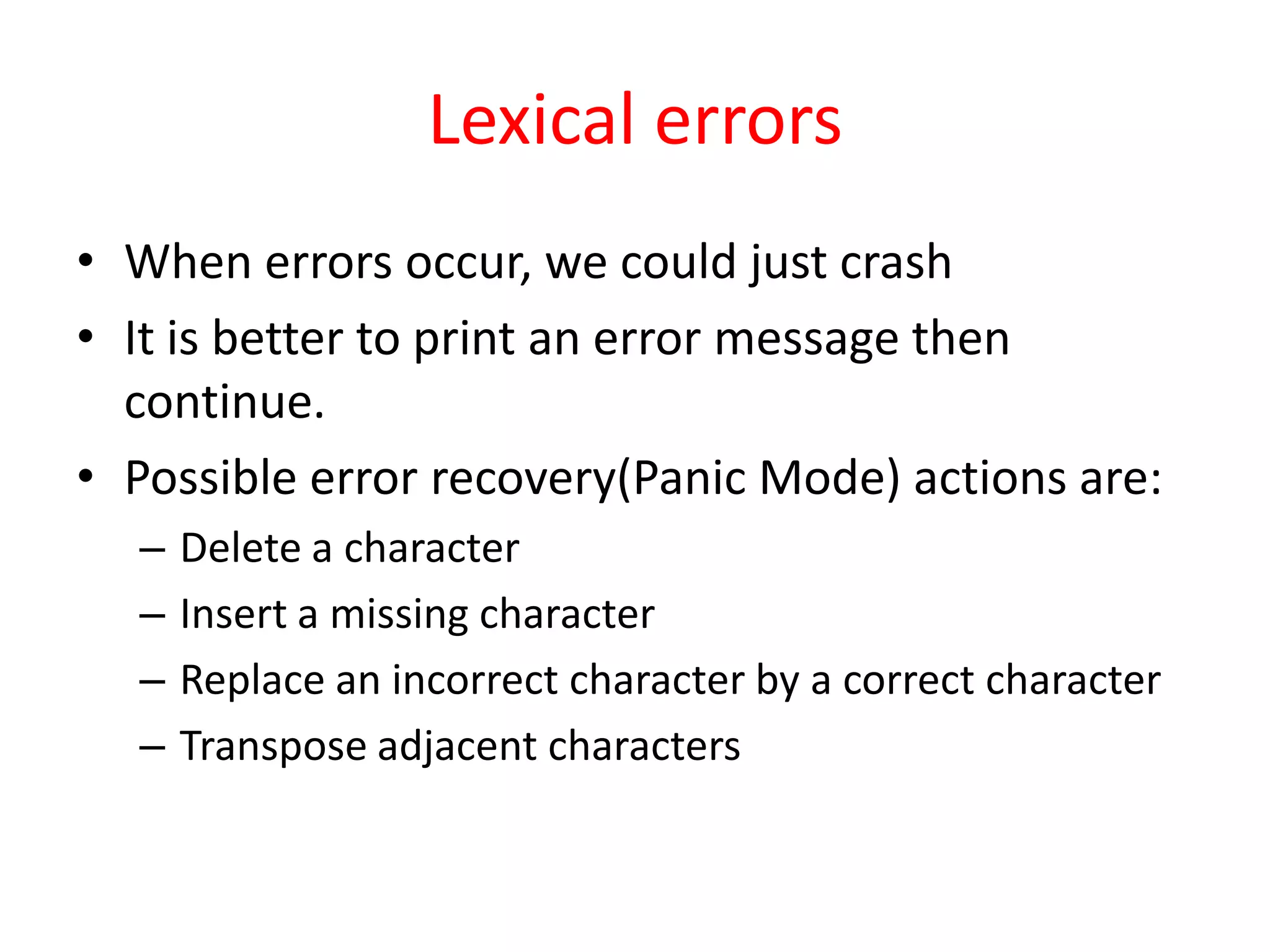 Lexical errors

• When errors occur, we could just crash
• It is better to print an error message then continue.
• Possible error recovery(Panic Mode) actions are:
– Delete a character
– Insert a missing character
– Replace an incorrect character by a correct character
– Transpose adjacent characters